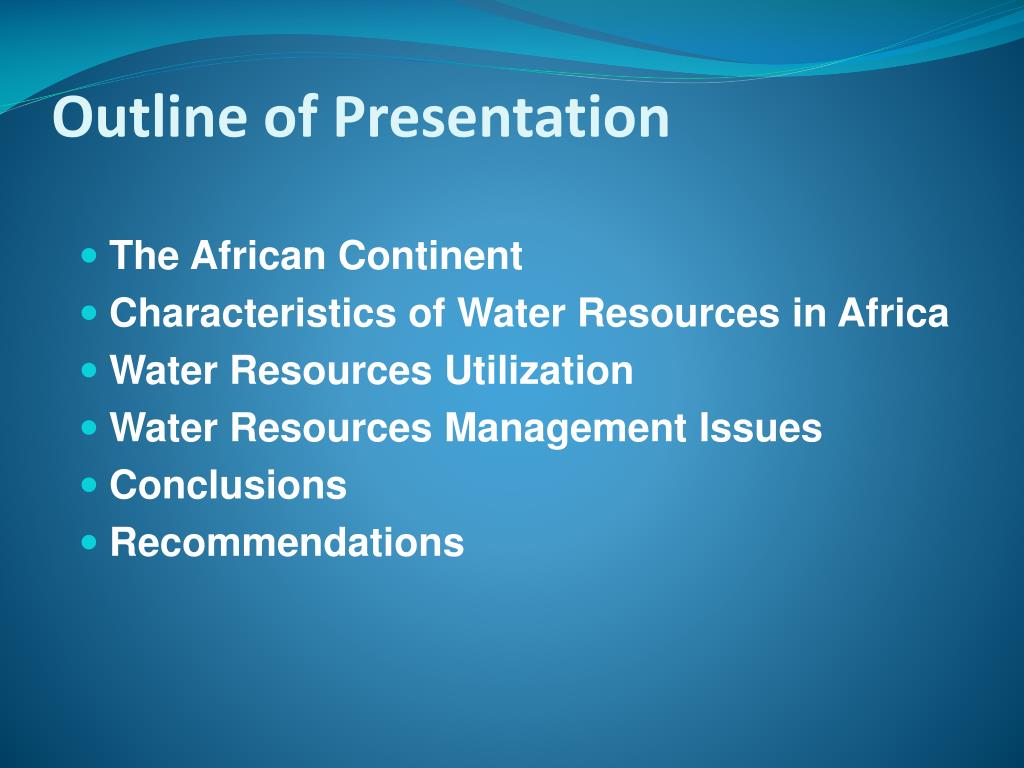 Outline of Presentation

- The African Continent
- Characteristics of Water Resources in Africa
- Water Resources Utilization
- Water Resources Management Issues
- Conclusions
- Recommendations